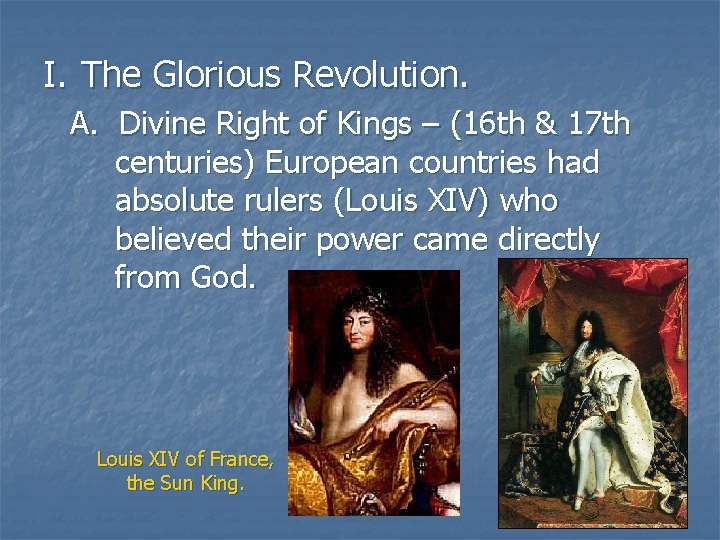 I. The Glorious Revolution.

A. Divine Right of Kings – (16th & 17th centuries) European countries had absolute rulers (Louis XIV) who believed their power came directly from God.

Louis XIV of France, the Sun King.